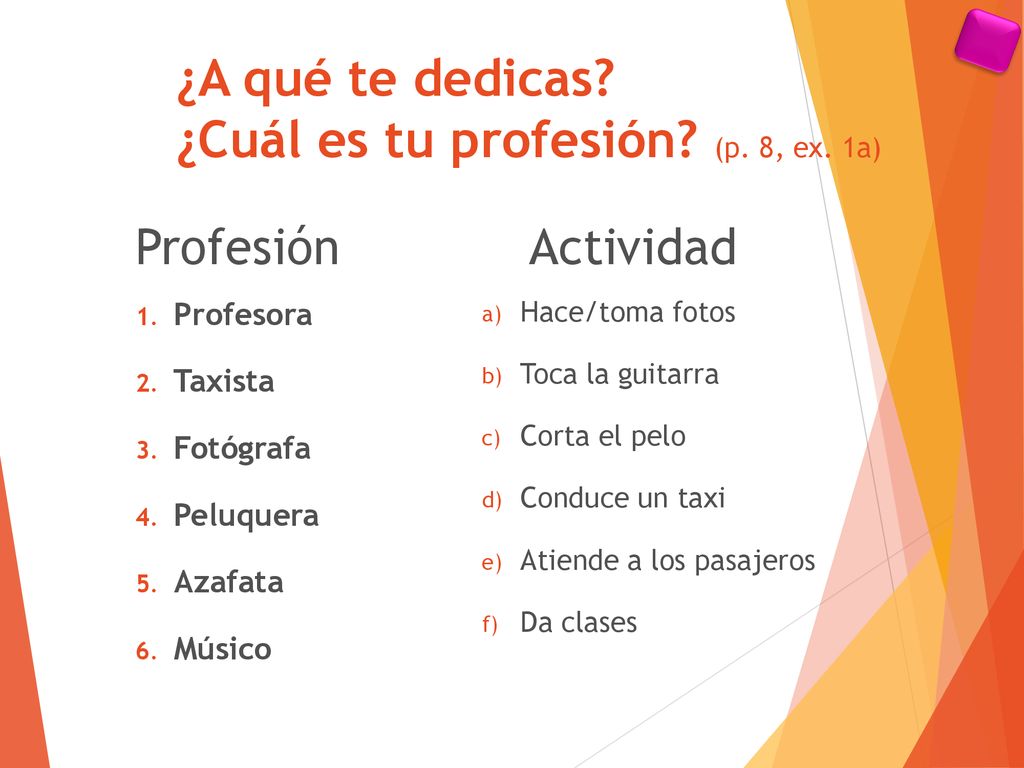 ¿A qué te dedicas?
¿Cuál es tu profesión? (p. 8, ex. 1a)

Profesión

1. Profesora
2. Taxista
3. Fotógrafa
4. Peluquera
5. Azafata
6. Músico

Actividad

a) Hace/toma fotos
b) Toca la guitarra
c) Corta el pelo
d) Conduce un taxi
e) Atiende a los pasajeros
f) Da clases